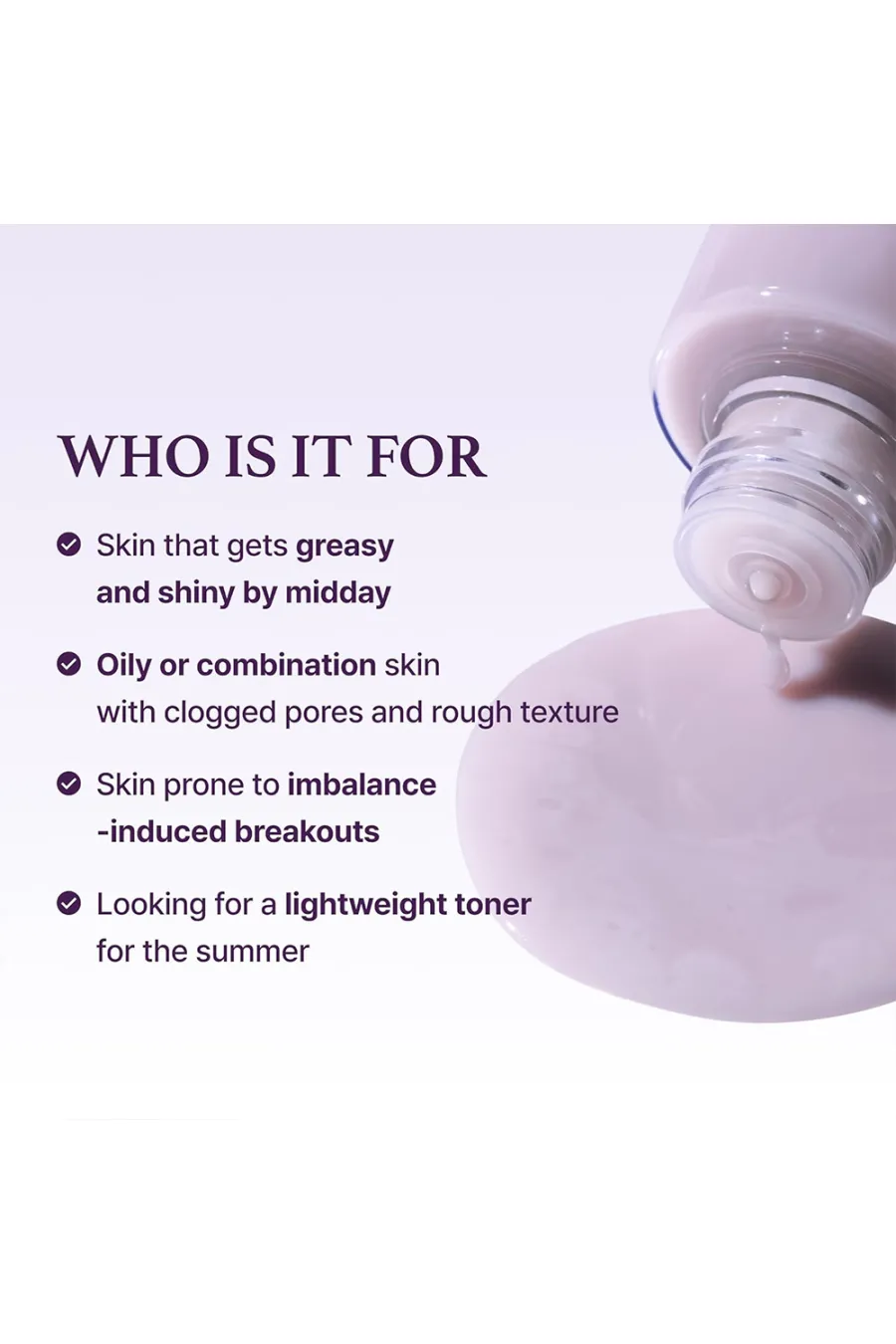 WHO IS IT FOR

Skin that gets greasy and shiny by midday

Oily or combination skin with clogged pores and rough texture

Skin prone to imbalance -induced breakouts

Looking for a lightweight toner for the summer